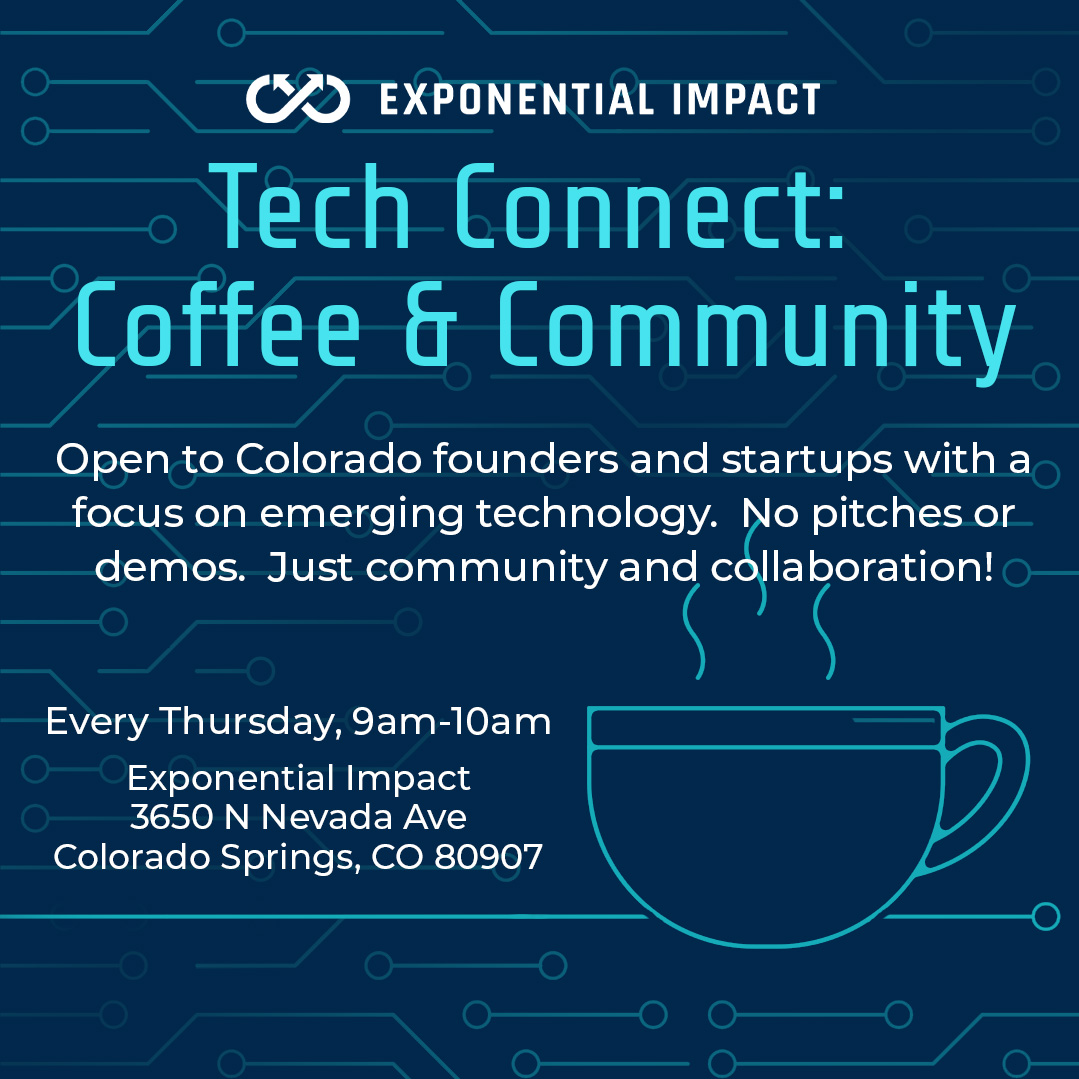 EXPONENTIAL IMPACT

Tech Connect: Coffee & Community

Open to Colorado founders and startups with a focus on emerging technology.  No pitches or demos.  Just community and collaboration!

Every Thursday, 9am-10am

Exponential Impact
3650 N Nevada Ave
Colorado Springs, CO 80907